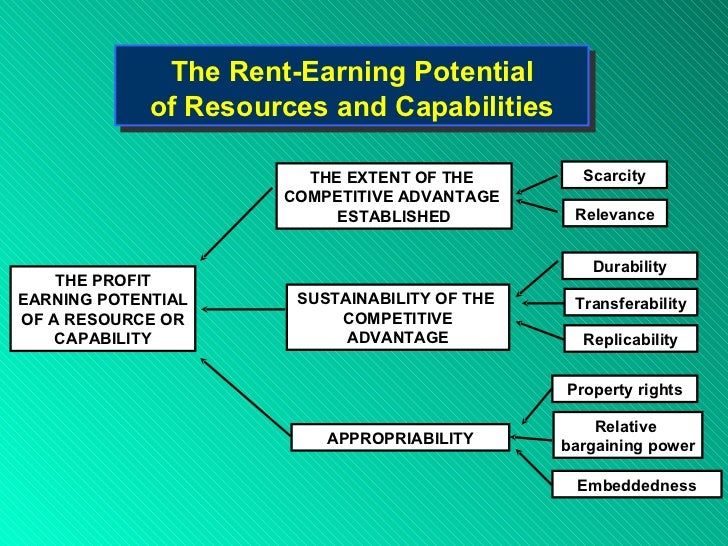 The Rent-Earning Potential of Resources and Capabilities

THE PROFIT EARNING POTENTIAL OF A RESOURCE OR CAPABILITY

THE EXTENT OF THE COMPETITIVE ADVANTAGE ESTABLISHED

Scarcity

Relevance

SUSTAINABILITY OF THE COMPETITIVE ADVANTAGE

Durability

Transferability

Replicability

APPROPRIABILITY

Property rights

Relative bargaining power

Embeddedness